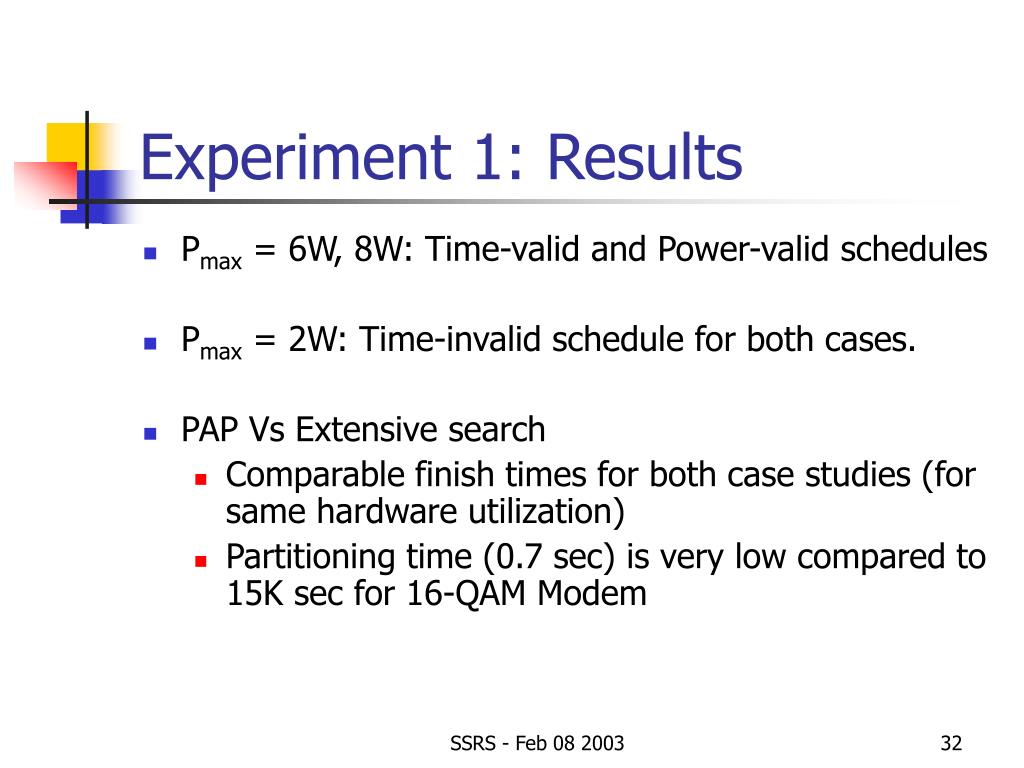 Experiment 1: Results

- $P_{max}$ = 6W, 8W: Time-valid and Power-valid schedules
- $P_{max}$ = 2W: Time-invalid schedule for both cases.
- PAP Vs Extensive search
  - Comparable finish times for both case studies (for same hardware utilization)
  - Partitioning time (0.7 sec) is very low compared to 15K sec for 16-QAM Modem

SSRS - Feb 08 2003

32